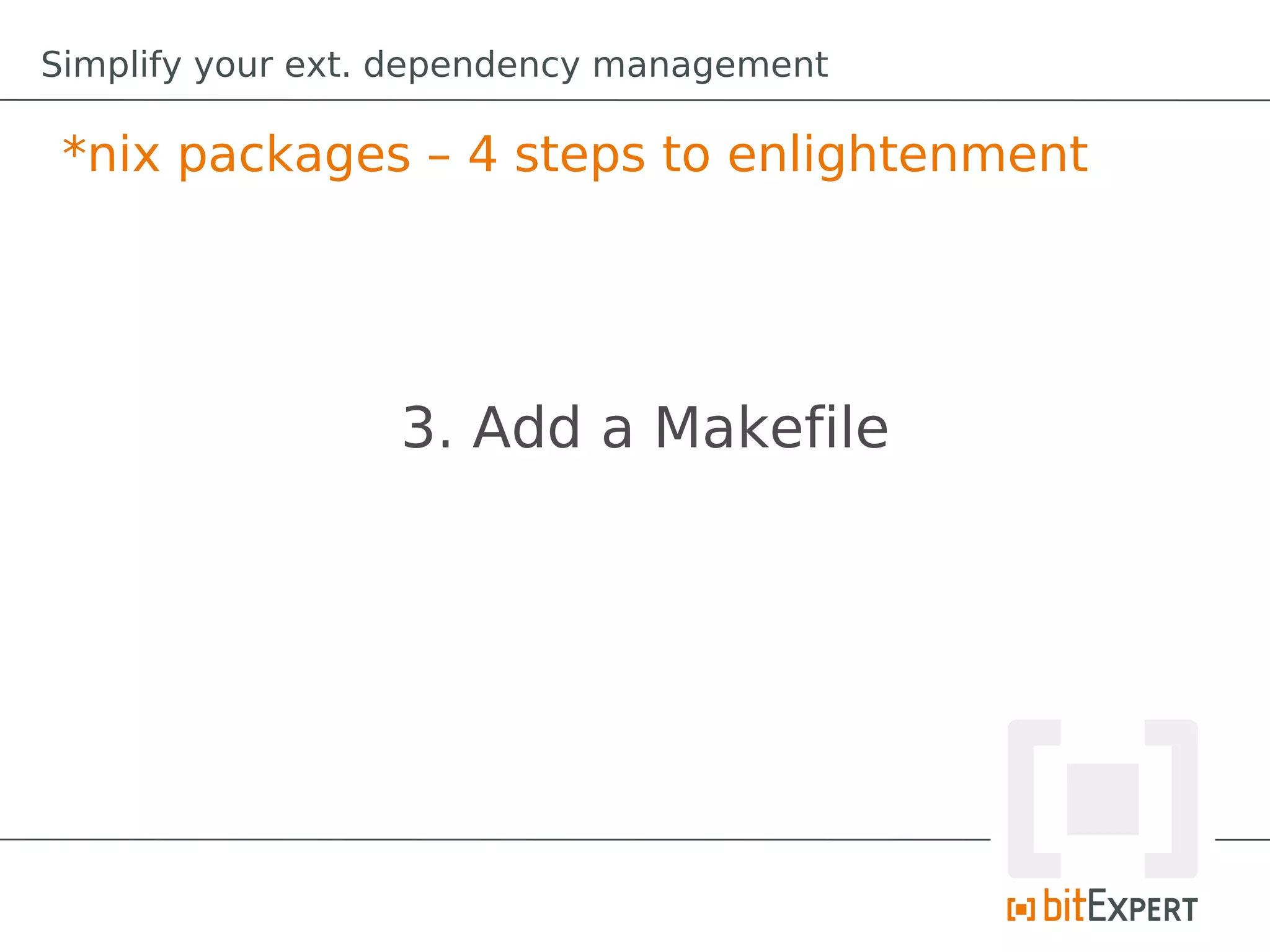 Simplify your ext. dependency management

*nix packages – 4 steps to enlightenment

3. Add a Makefile

bitEXPERT